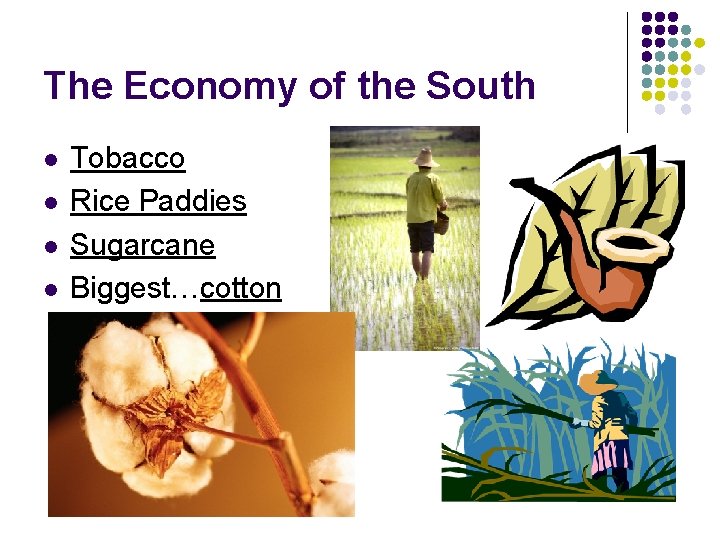 The Economy of the South

- Tobacco
- Rice Paddies
- Sugarcane
- Biggest…cotton